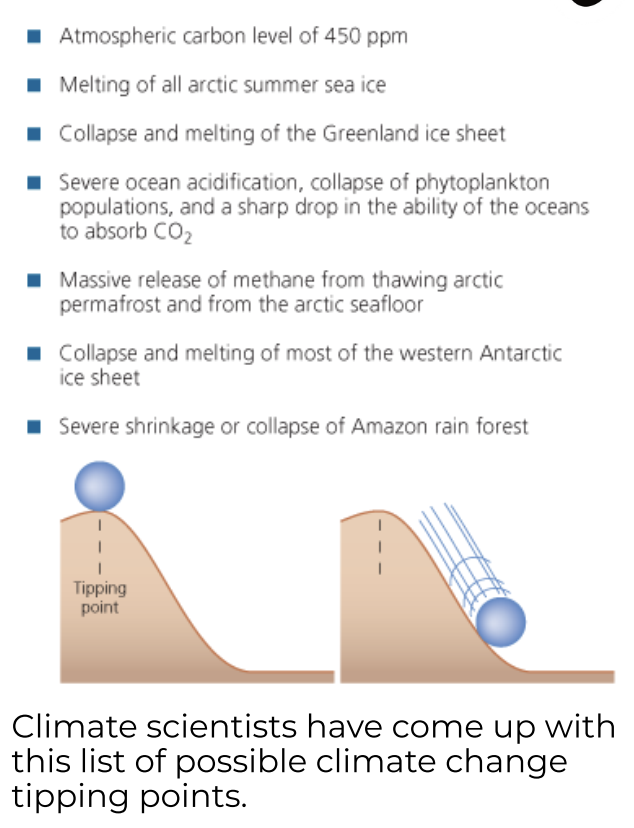 ■ Atmospheric carbon level of 450 ppm

■ Melting of all arctic summer sea ice

■ Collapse and melting of the Greenland ice sheet

■ Severe ocean acidification, collapse of phytoplankton populations, and a sharp drop in the ability of the oceans to absorb $CO_2$

■ Massive release of methane from thawing arctic permafrost and from the arctic seafloor

■ Collapse and melting of most of the western Antarctic ice sheet

■ Severe shrinkage or collapse of Amazon rain forest

Tipping point

Climate scientists have come up with this list of possible climate change tipping points.